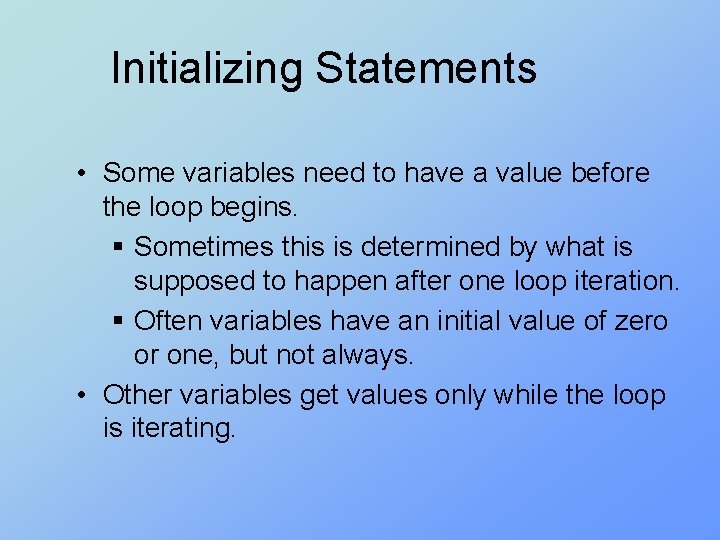 Initializing Statements

• Some variables need to have a value before the loop begins.
▪ Sometimes this is determined by what is supposed to happen after one loop iteration.
▪ Often variables have an initial value of zero or one, but not always.
• Other variables get values only while the loop is iterating.